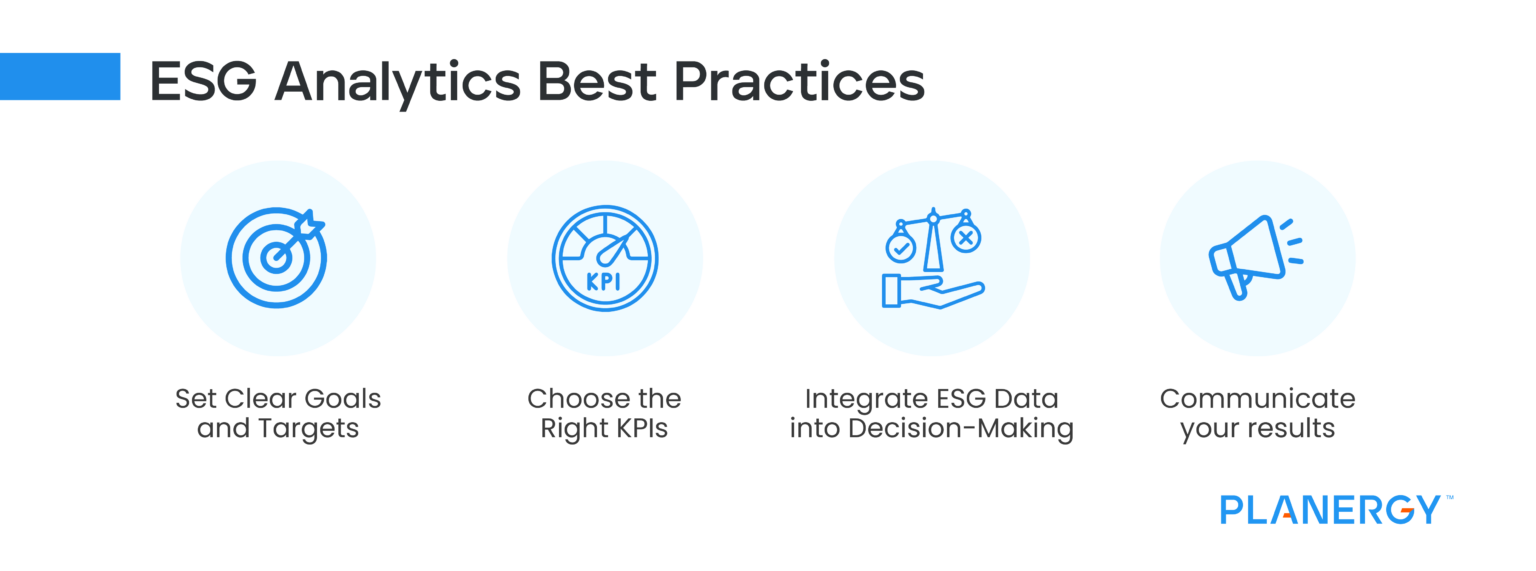 ESG Analytics Best Practices

KPI

Set Clear Goals and Targets

Choose the Right KPIs

Integrate ESG Data into Decision-Making

Communicate your results

PLANERGY™